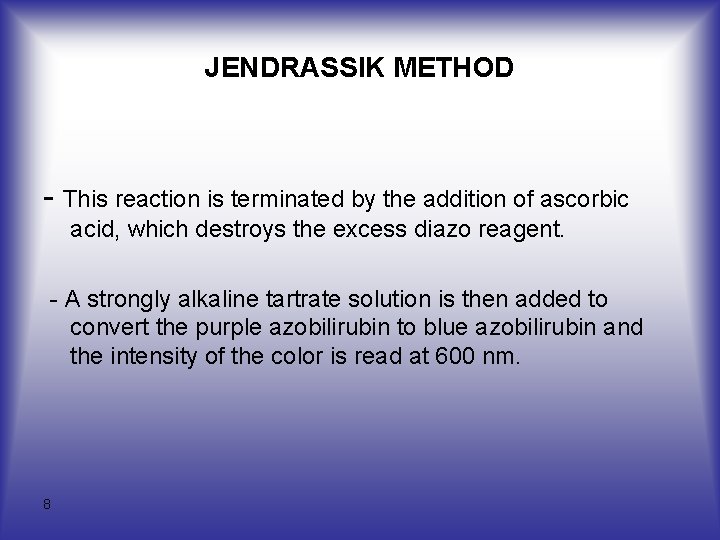 JENDRASSIK METHOD

- This reaction is terminated by the addition of ascorbic acid, which destroys the excess diazo reagent.

- A strongly alkaline tartrate solution is then added to convert the purple azobilirubin to blue azobilirubin and the intensity of the color is read at 600 nm.

8